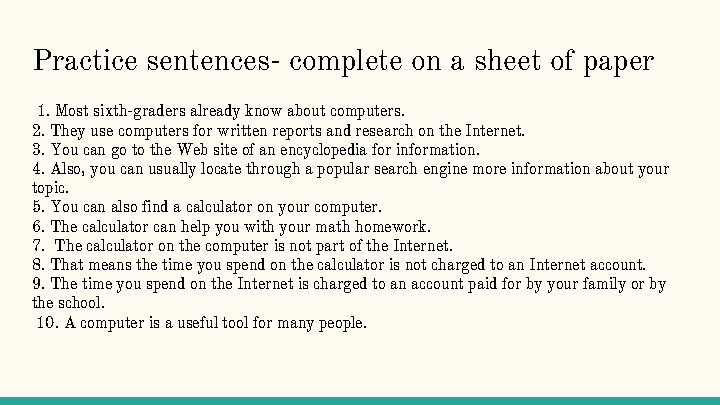 Practice sentences- complete on a sheet of paper

1. Most sixth-graders already know about computers.
2. They use computers for written reports and research on the Internet.
3. You can go to the Web site of an encyclopedia for information.
4. Also, you can usually locate through a popular search engine more information about your topic.
5. You can also find a calculator on your computer.
6. The calculator can help you with your math homework.
7. The calculator on the computer is not part of the Internet.
8. That means the time you spend on the calculator is not charged to an Internet account.
9. The time you spend on the Internet is charged to an account paid for by your family or by the school.
10. A computer is a useful tool for many people.